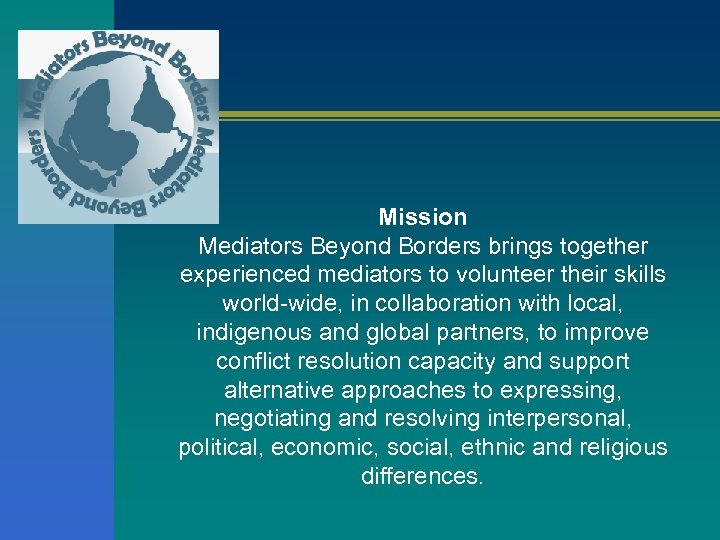 Mediators Beyond Borders Mediators Beyond Borders

Mission
Mediators Beyond Borders brings together experienced mediators to volunteer their skills world-wide, in collaboration with local, indigenous and global partners, to improve conflict resolution capacity and support alternative approaches to expressing, negotiating and resolving interpersonal, political, economic, social, ethnic and religious differences.